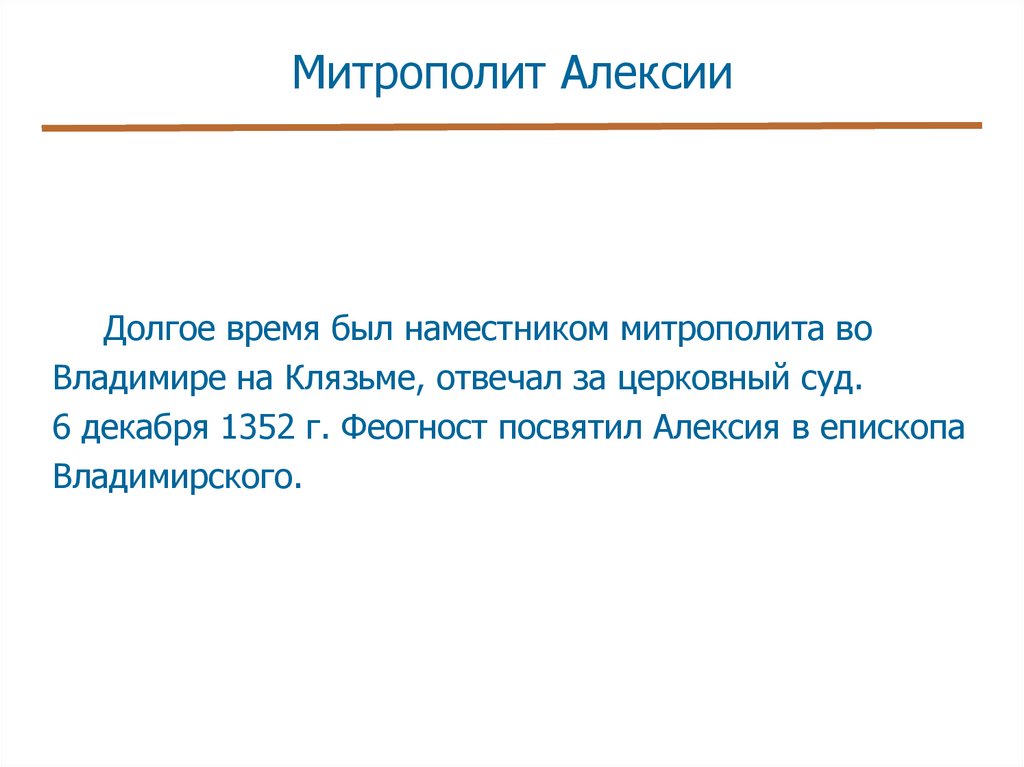 Митрополит Алексии

Долгое время был наместником митрополита во Владимире на Клязьме, отвечал за церковный суд. 6 декабря 1352 г. Феогност посвятил Алексия в епископа Владимирского.